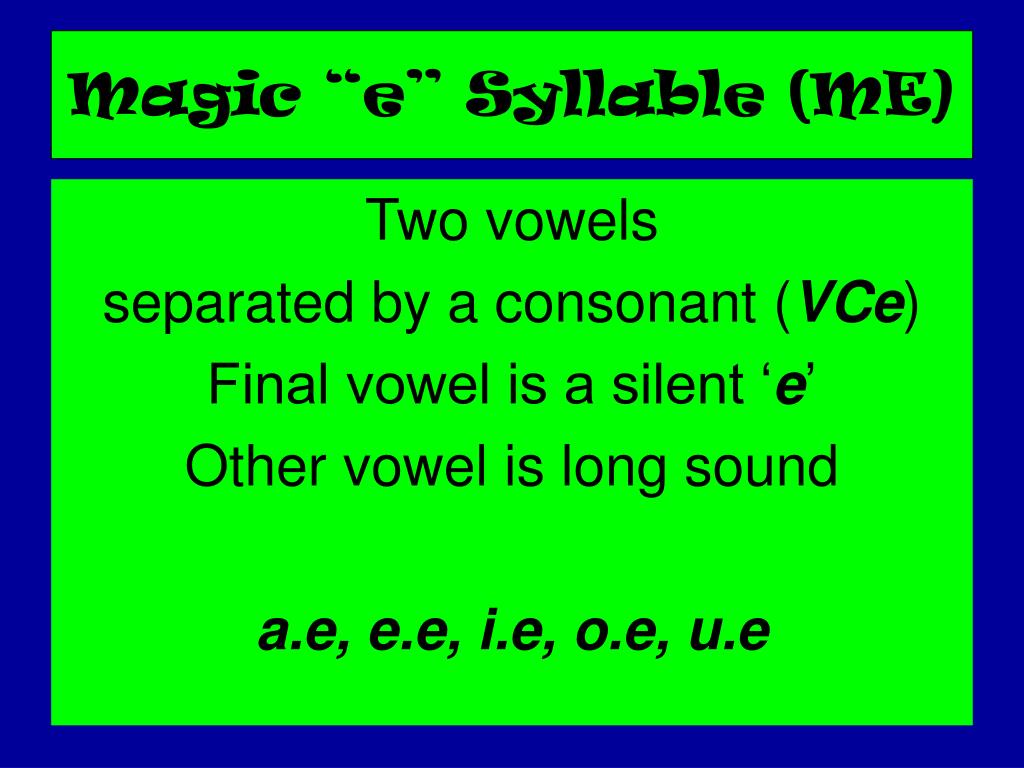 Magic “e” Syllable (ME)

Two vowels
separated by a consonant (VCe)
Final vowel is a silent ‘e’
Other vowel is long sound

a.e, e.e, i.e, o.e, u.e